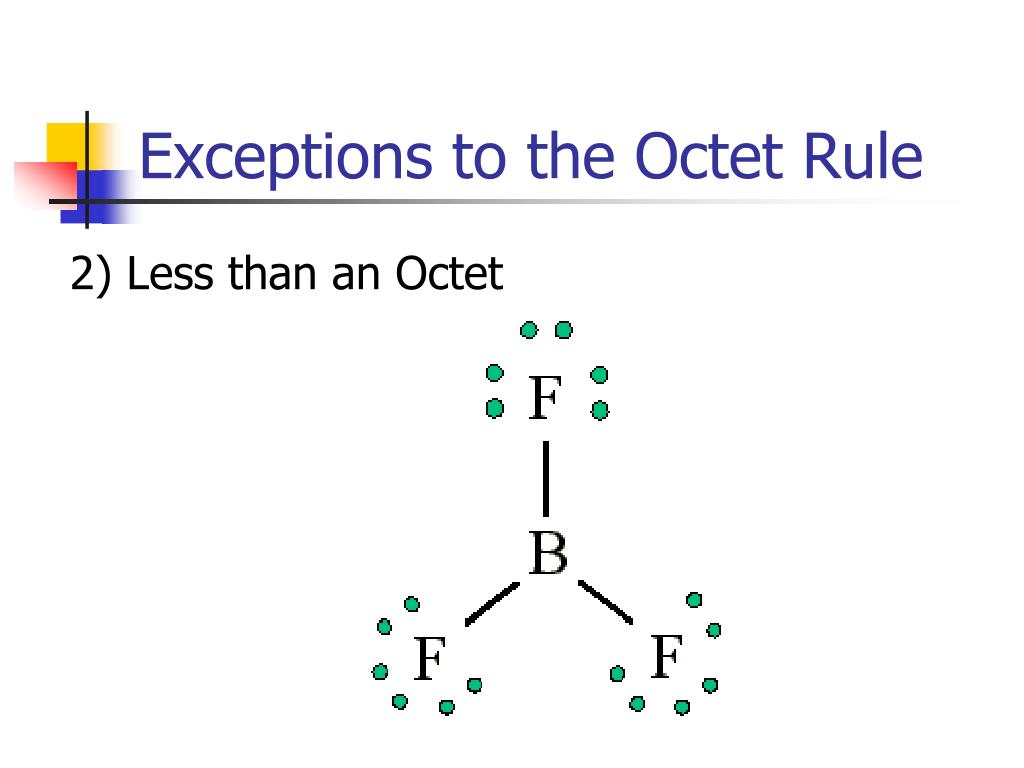 Exceptions to the Octet Rule

2) Less than an Octet

F

B

F F